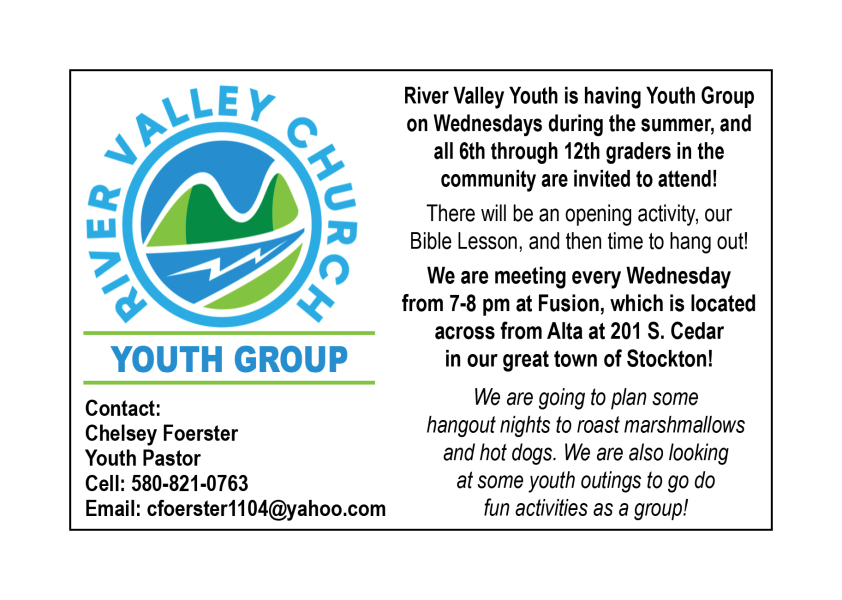 RIVER VALLEY CHURCH

YOUTH GROUP

Contact:
Chelsey Foerster
Youth Pastor
Cell: 580-821-0763
Email: cfoerster1104@yahoo.com

River Valley Youth is having Youth Group on Wednesdays during the summer, and all 6th through 12th graders in the community are invited to attend!

There will be an opening activity, our Bible Lesson, and then time to hang out!

We are meeting every Wednesday from 7-8 pm at Fusion, which is located across from Alta at 201 S. Cedar in our great town of Stockton!

We are going to plan some hangout nights to roast marshmallows and hot dogs. We are also looking at some youth outings to go do fun activities as a group!